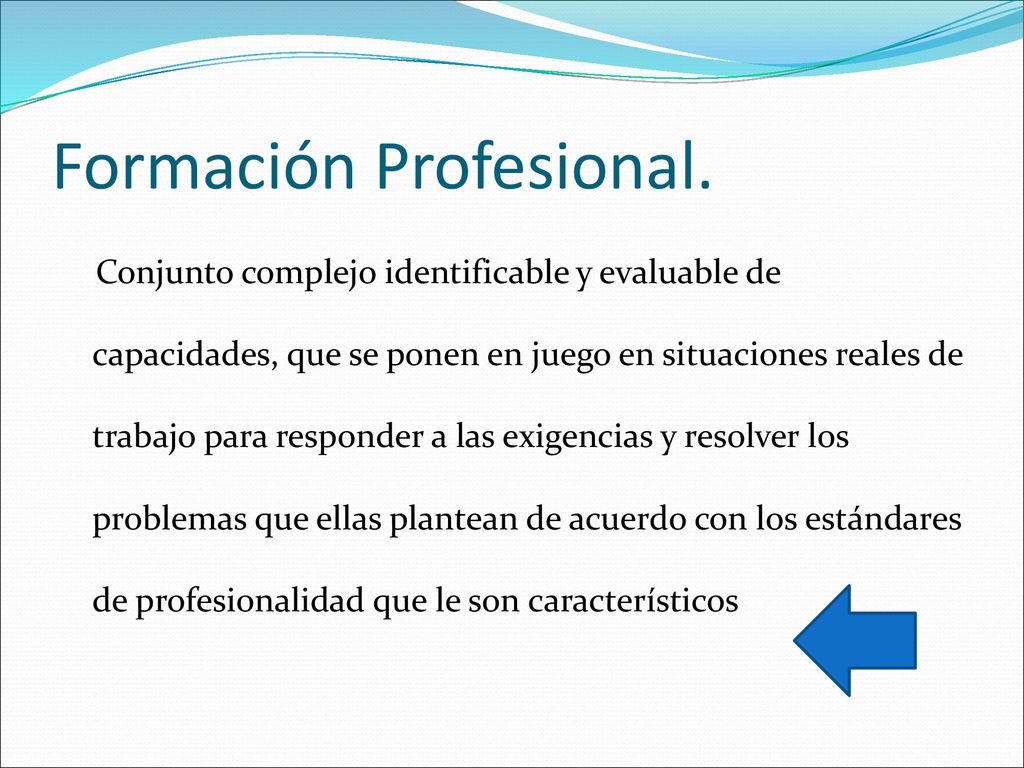 Formación Profesional.

Conjunto complejo identificable y evaluable de capacidades, que se ponen en juego en situaciones reales de trabajo para responder a las exigencias y resolver los problemas que ellas plantean de acuerdo con los estándares de profesionalidad que le son característicos